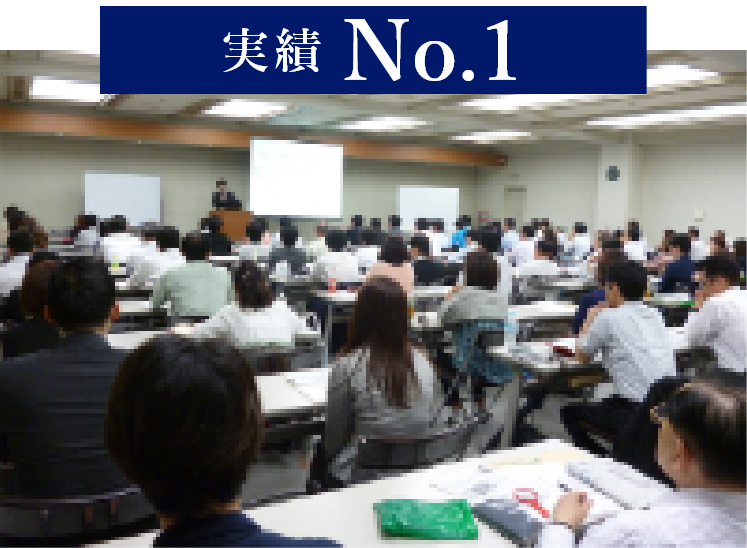 実績 No.1